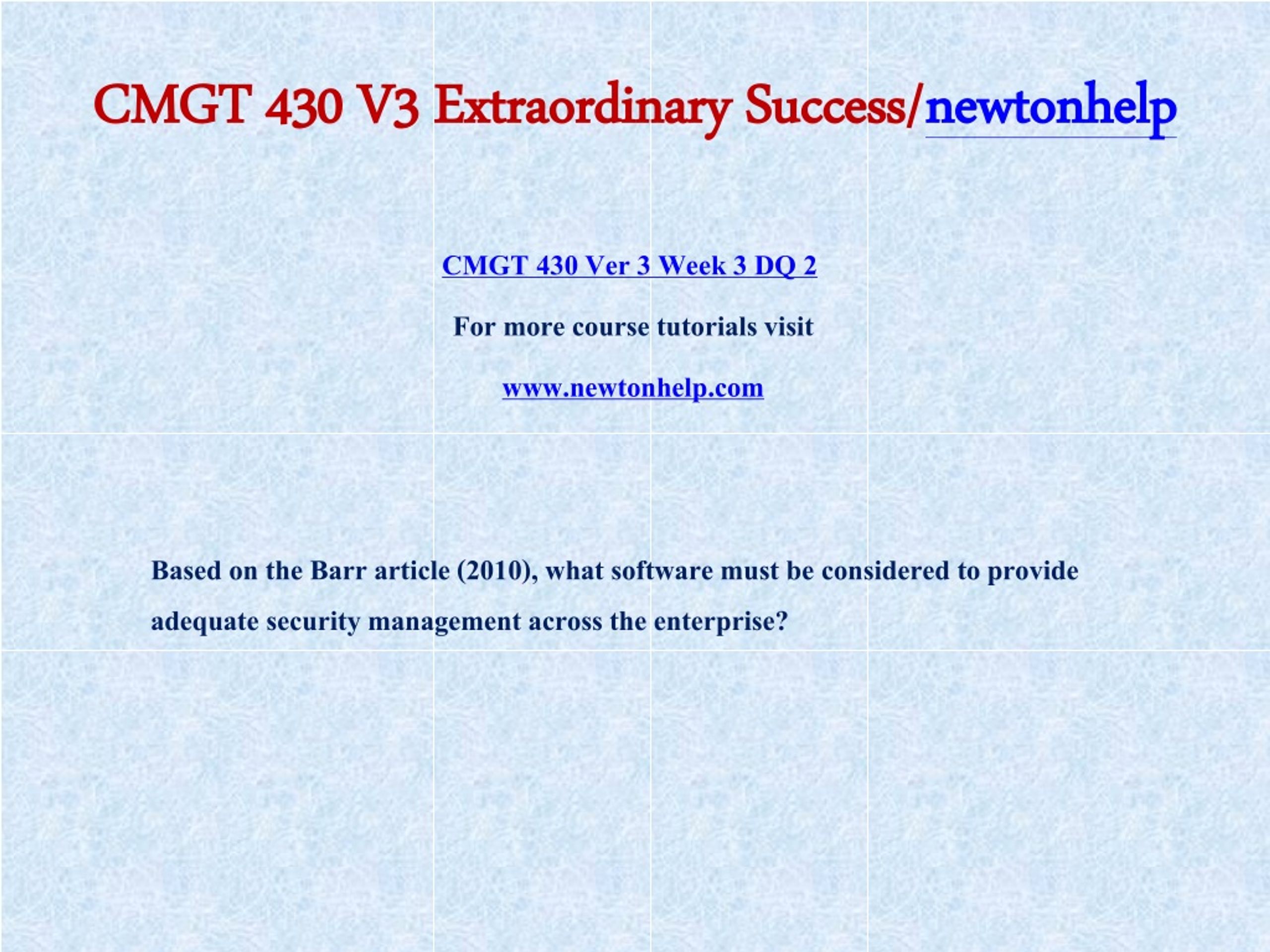 CMGT 430 V3 Extraordinary Success/newtonhelp

CMGT 430 Ver 3 Week 3 DQ 2

For more course tutorials visit

www.newtonhelp.com

Based on the Barr article (2010), what software must be considered to provide adequate security management across the enterprise?